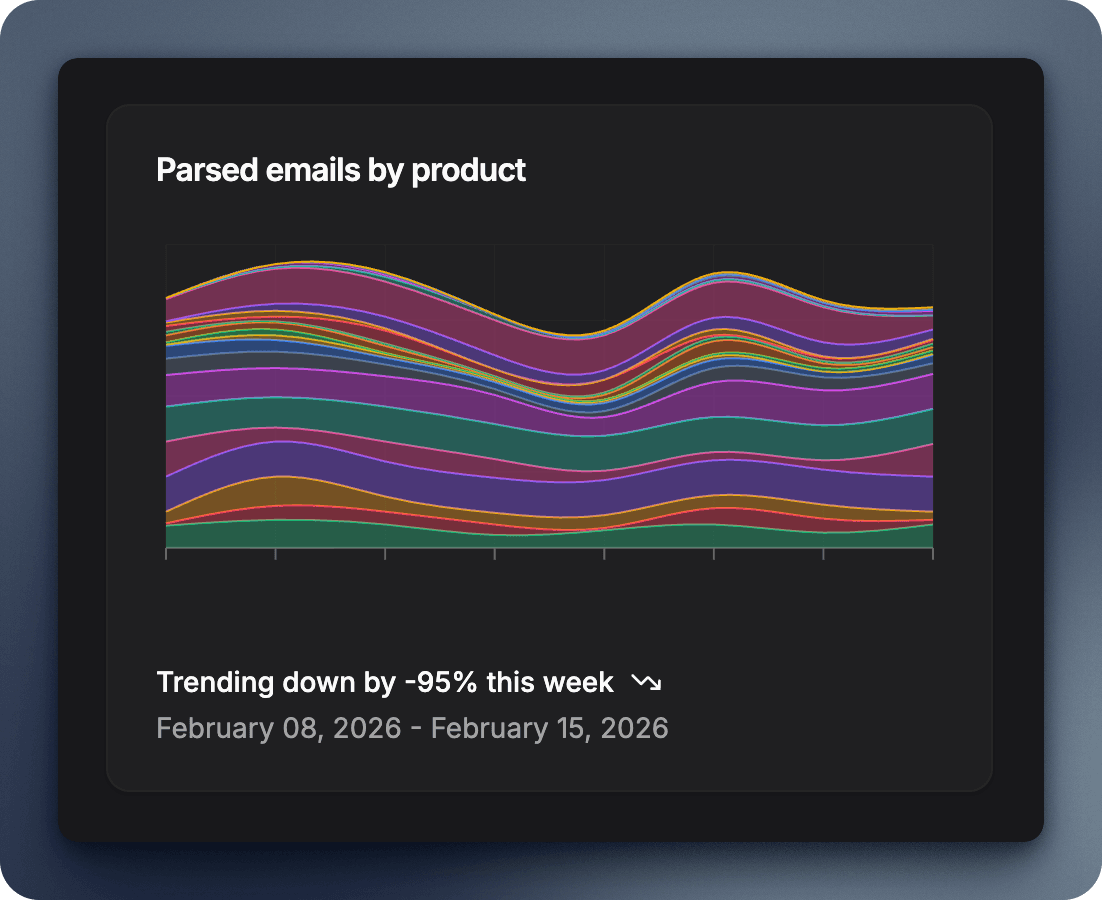 Parsed emails by product

Trending down by -95% this week

February 08, 2026 - February 15, 2026